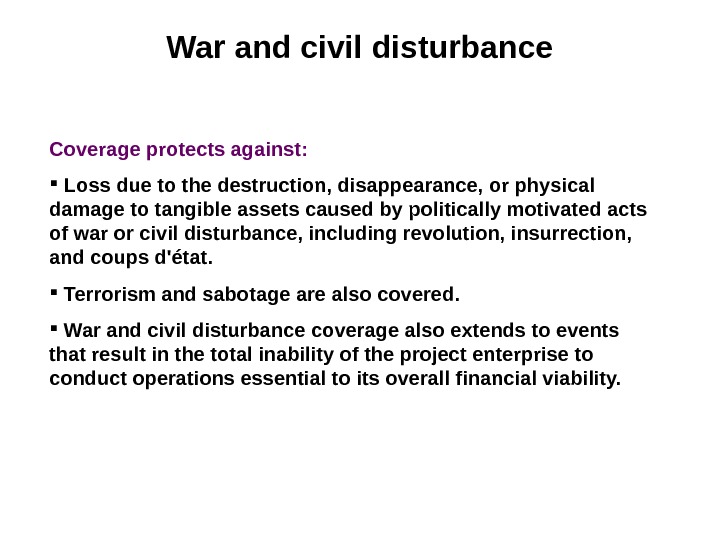 War and civil disturbance

Coverage protects against:

▪ Loss due to the destruction, disappearance, or physical damage to tangible assets caused by politically motivated acts of war or civil disturbance, including revolution, insurrection, and coups d'état.

▪ Terrorism and sabotage are also covered.

▪ War and civil disturbance coverage also extends to events that result in the total inability of the project enterprise to conduct operations essential to its overall financial viability.